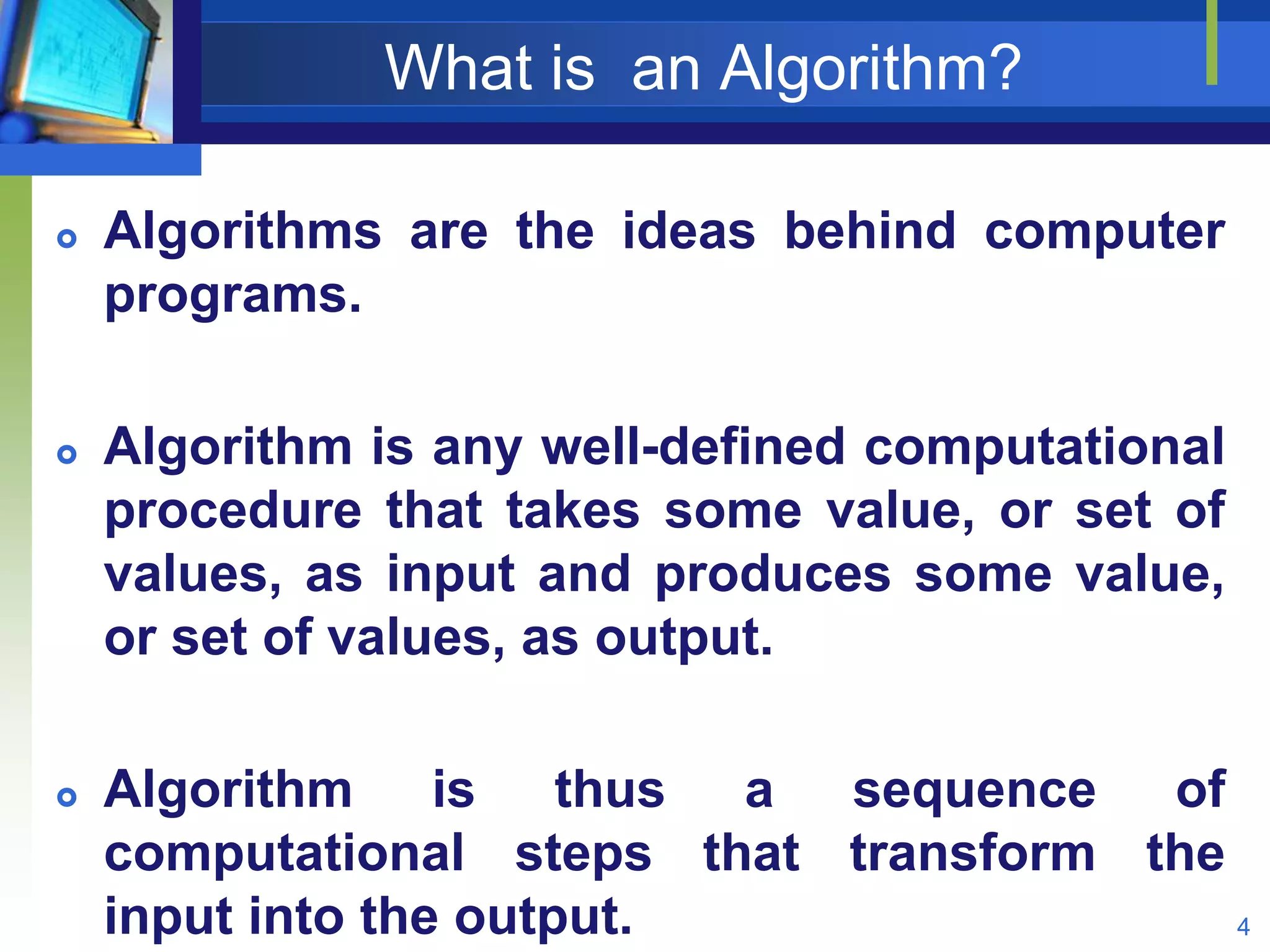 What is an Algorithm?

Algorithms are the ideas behind computer programs.

Algorithm is any well-defined computational procedure that takes some value, or set of values, as input and produces some value, or set of values, as output.

Algorithm is thus a sequence of computational steps that transform the input into the output.

4